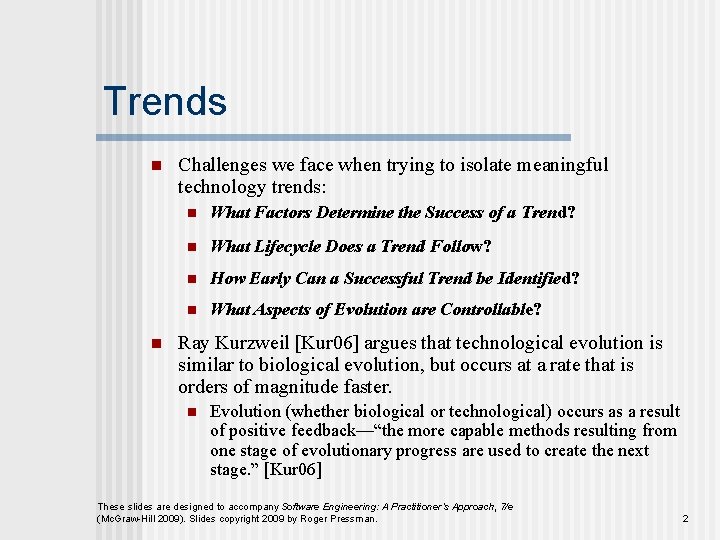 Trends

Challenges we face when trying to isolate meaningful technology trends:

What Factors Determine the Success of a Trend?

What Lifecycle Does a Trend Follow?

How Early Can a Successful Trend be Identified?

What Aspects of Evolution are Controllable?

Ray Kurzweil [Kur06] argues that technological evolution is similar to biological evolution, but occurs at a rate that is orders of magnitude faster.

Evolution (whether biological or technological) occurs as a result of positive feedback—“the more capable methods resulting from one stage of evolutionary progress are used to create the next stage.” [Kur06]

These slides are designed to accompany Software Engineering: A Practitioner's Approach, 7/e (McGraw-Hill 2009). Slides copyright 2009 by Roger Pressman.

2